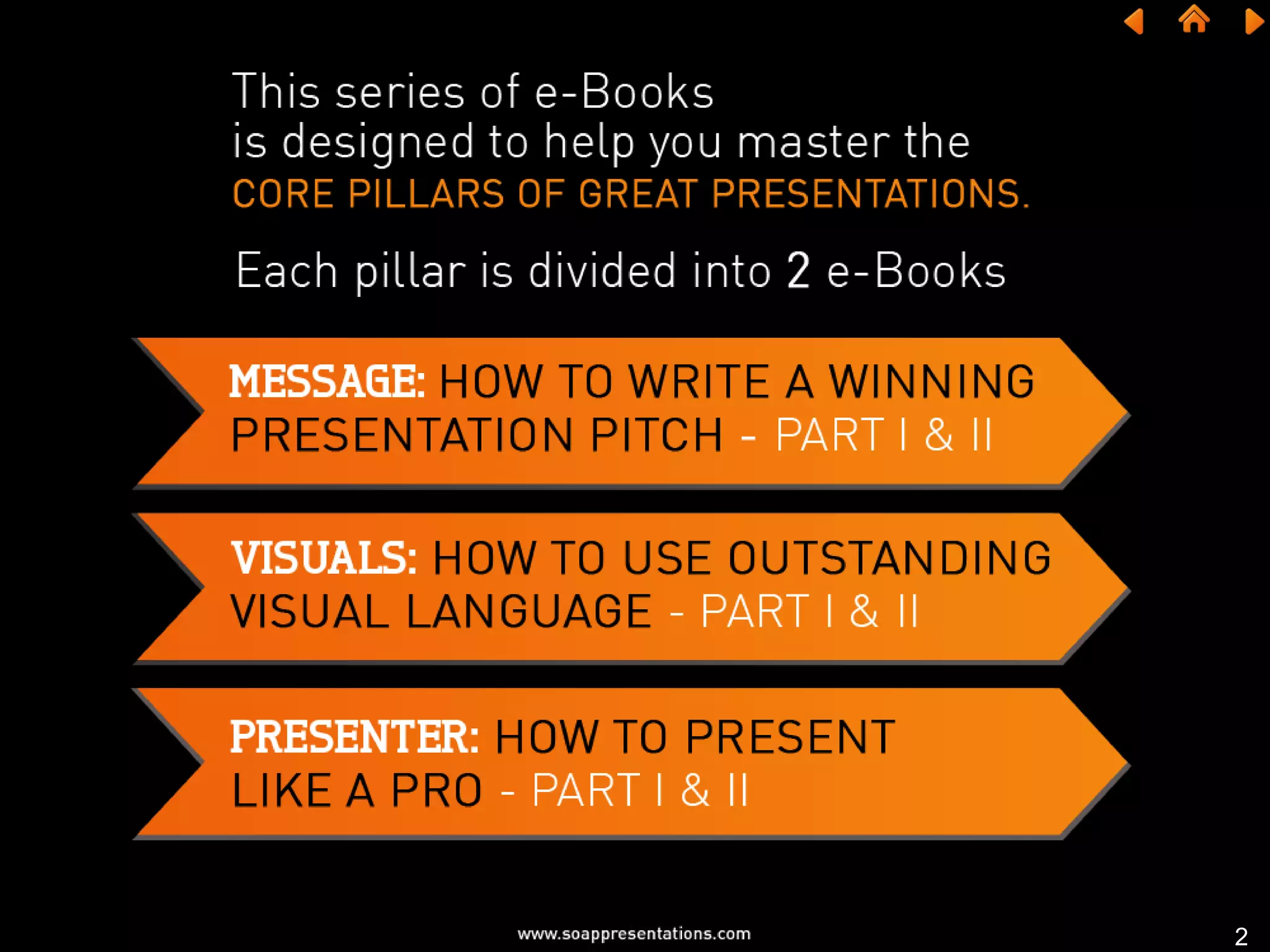 This series of e-Books is designed to help you master the CORE PILLARS OF GREAT PRESENTATIONS.

Each pillar is divided into 2 e-Books

MESSAGE: HOW TO WRITE A WINNING PRESENTATION PITCH - PART I & II

VISUALS: HOW TO USE OUTSTANDING VISUAL LANGUAGE - PART I & II

PRESENTER: HOW TO PRESENT LIKE A PRO - PART I & II

www.soappresentations.com

2